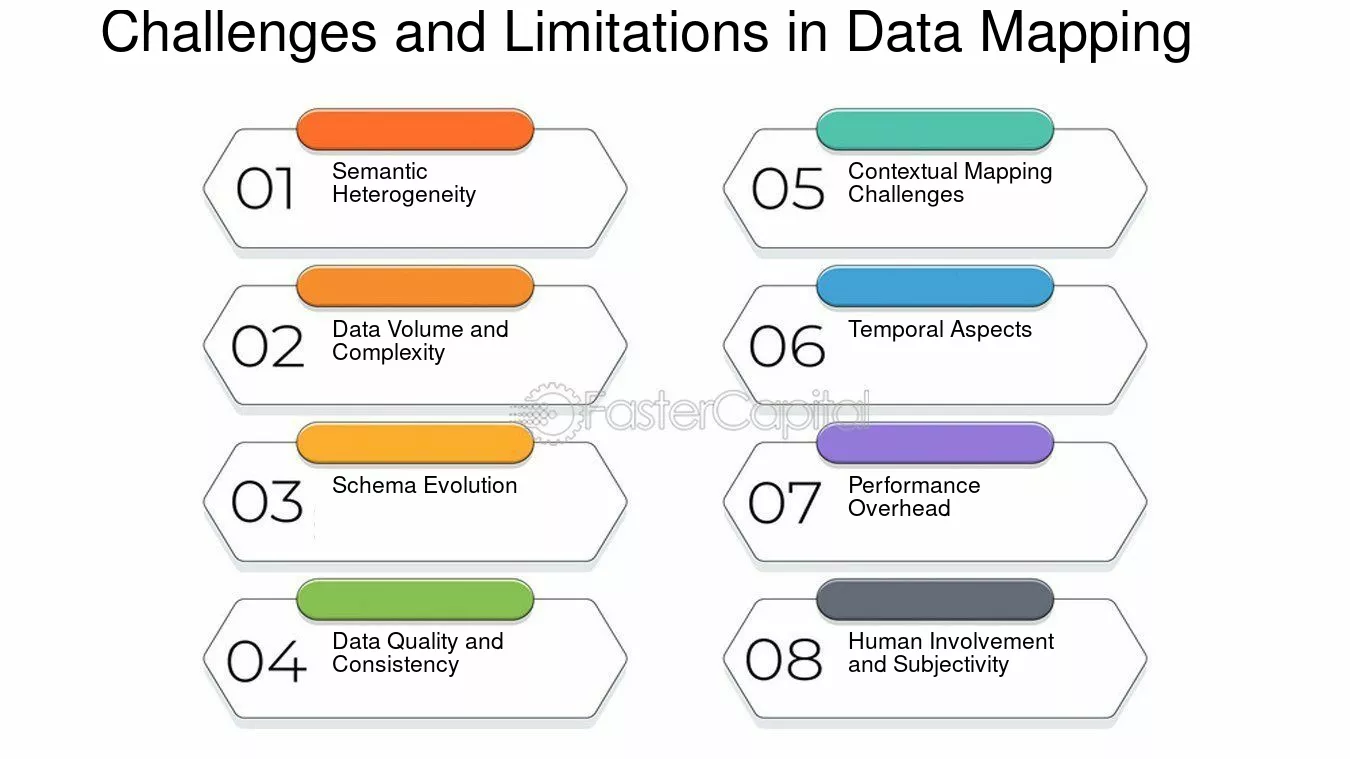 Challenges and Limitations in Data Mapping

01 Semantic Heterogeneity

02 Data Volume and Complexity

03 Schema Evolution

04 Data Quality and Consistency

05 Contextual Mapping Challenges

06 Temporal Aspects

07 Performance Overhead

08 Human Involvement and Subjectivity

FasterCapital